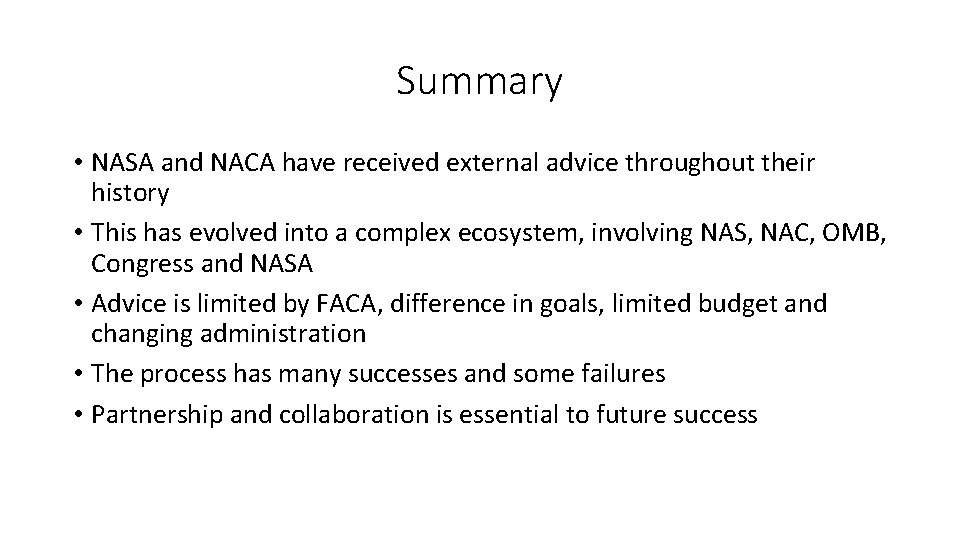 Summary

• NASA and NACA have received external advice throughout their history
• This has evolved into a complex ecosystem, involving NAS, NAC, OMB, Congress and NASA
• Advice is limited by FACA, difference in goals, limited budget and changing administration
• The process has many successes and some failures
• Partnership and collaboration is essential to future success